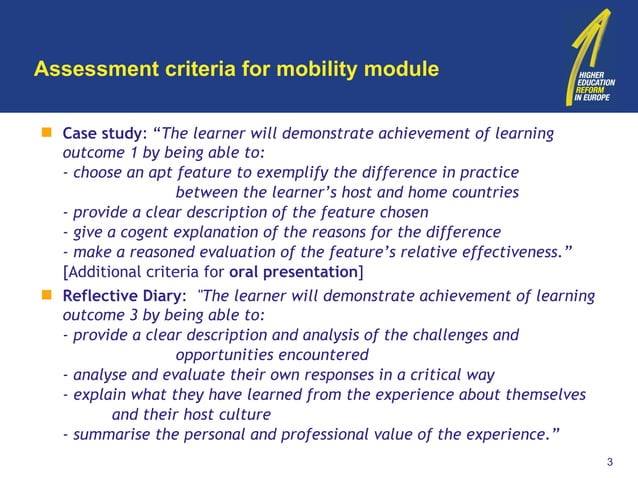 Assessment criteria for mobility module

HIGHER EDUCATION REFORM IN EUROPE

Case study: “The learner will demonstrate achievement of learning outcome 1 by being able to:
- choose an apt feature to exemplify the difference in practice between the learner’s host and home countries
- provide a clear description of the feature chosen
- give a cogent explanation of the reasons for the difference
- make a reasoned evaluation of the feature’s relative effectiveness.”
[Additional criteria for oral presentation]

Reflective Diary: "The learner will demonstrate achievement of learning outcome 3 by being able to:
- provide a clear description and analysis of the challenges and opportunities encountered
- analyse and evaluate their own responses in a critical way
- explain what they have learned from the experience about themselves and their host culture
- summarise the personal and professional value of the experience.”

3